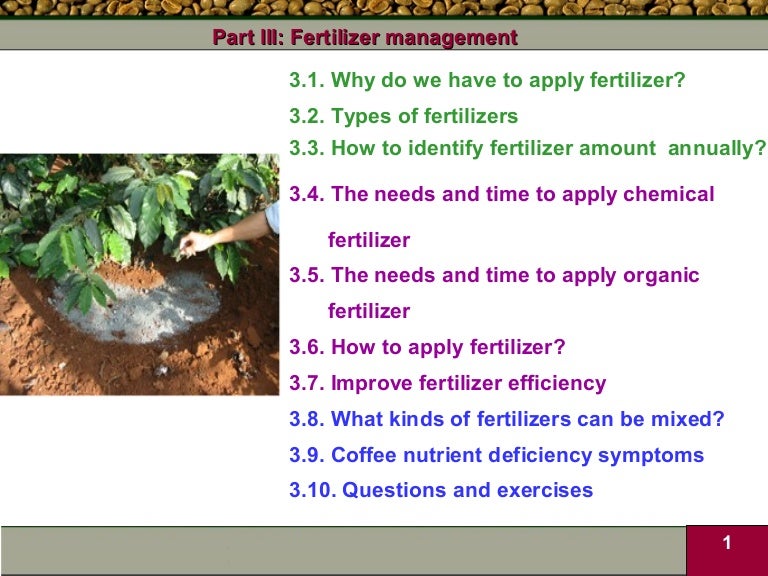 Part III: Fertilizer management

3.1. Why do we have to apply fertilizer?

3.2. Types of fertilizers

3.3. How to identify fertilizer amount annually?

3.4. The needs and time to apply chemical fertilizer

3.5. The needs and time to apply organic fertilizer

3.6. How to apply fertilizer?

3.7. Improve fertilizer efficiency

3.8. What kinds of fertilizers can be mixed?

3.9. Coffee nutrient deficiency symptoms

3.10. Questions and exercises

1